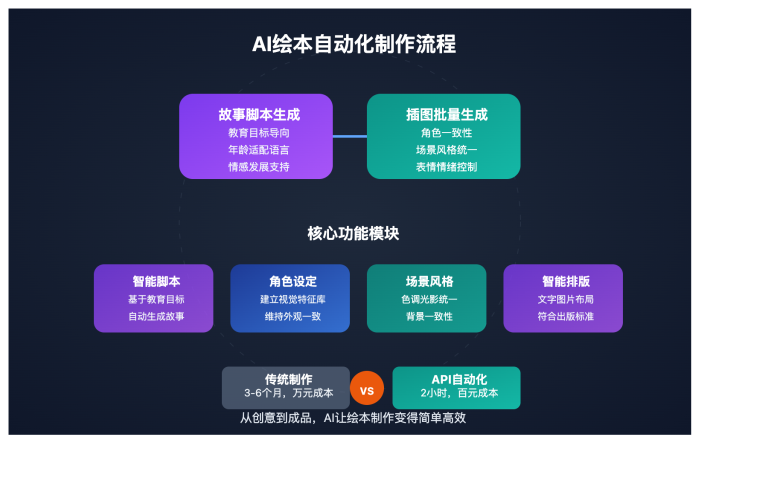 AI绘本自动化制作流程

故事脚本生成
教育目标导向
年龄适配语言
情感发展支持

插图批量生成
角色一致性
场景风格统一
表情情绪控制

核心功能模块

智能脚本
基于教育目标
自动生成故事

角色设定
建立视觉特征库
维持外观一致

场景风格
色调光影统一
背景一致性

智能排版
文字图片布局
符合出版标准

传统制作
3-6个月，万元成本

VS

API自动化
2小时，百元成本

从创意到成品，AI让绘本制作变得简单高效